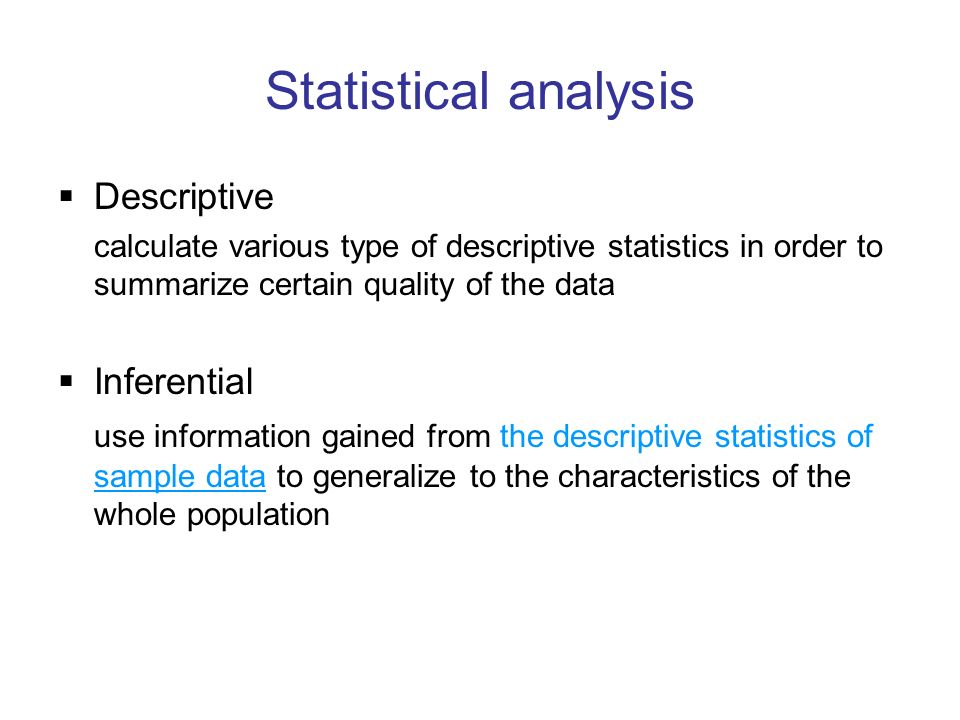 Statistical analysis

▪ Descriptive

calculate various type of descriptive statistics in order to summarize certain quality of the data

▪ Inferential

use information gained from the descriptive statistics of sample data to generalize to the characteristics of the whole population